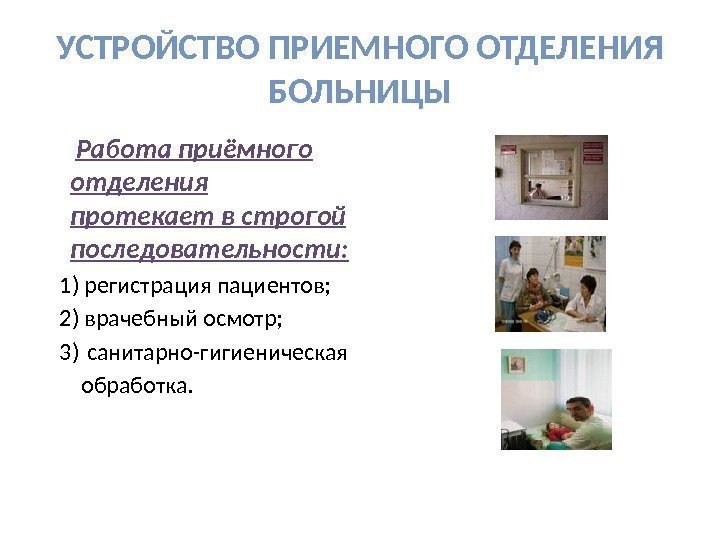 УСТРОЙСТВО ПРИЕМНОГО ОТДЕЛЕНИЯ БОЛЬНИЦЫ

Работа приёмного отделения протекает в строгой последовательности:

1) регистрация пациентов;

2) врачебный осмотр;

3) санитарно-гигиеническая обработка.